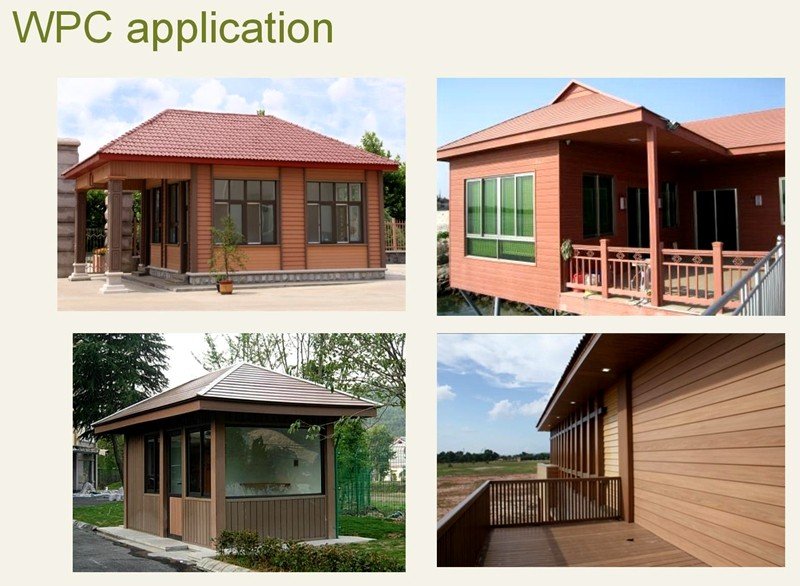 WPC application